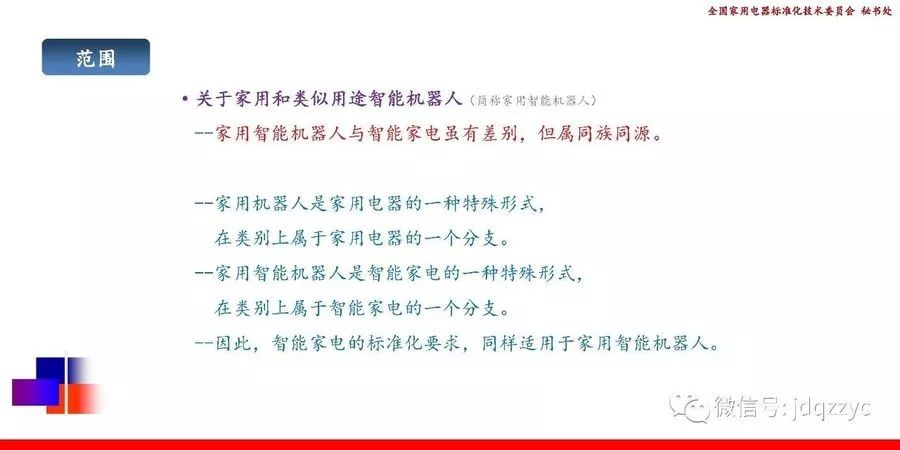 全国家用电器标准化技术委员会 秘书处

范围

• 关于家用和类似用途智能机器人（简称家用智能机器人）
--家用智能机器人与智能家电虽有差别，但属同族同源。

--家用机器人是家用电器的一种特殊形式，
在类别上属于家用电器的一个分支。
--家用智能机器人是智能家电的一种特殊形式，
在类别上属于智能家电的一个分支。
--因此，智能家电的标准化要求，同样适用于家用智能机器人。

微信号: jdqzzyc